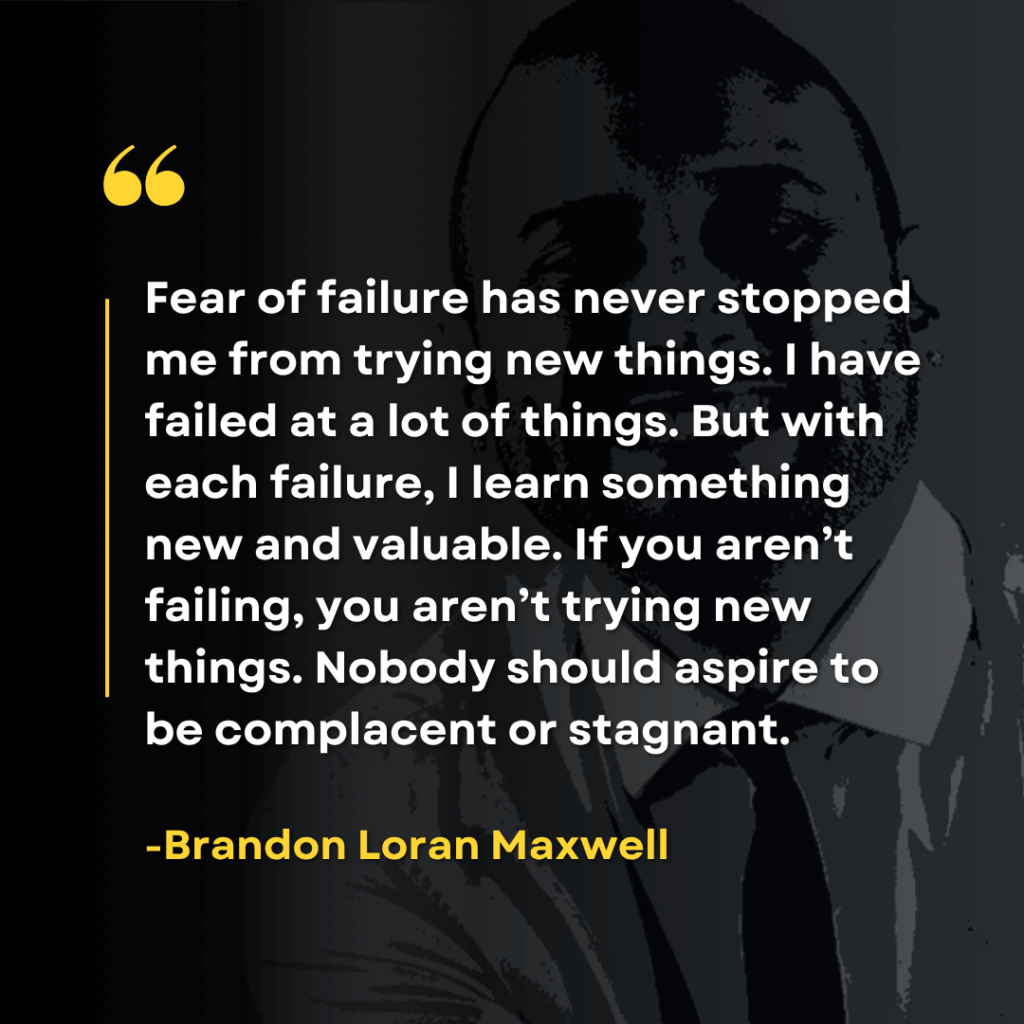 “

Fear of failure has never stopped me from trying new things. I have failed at a lot of things. But with each failure, I learn something new and valuable. If you aren’t failing, you aren’t trying new things. Nobody should aspire to be complacent or stagnant.

-Brandon Loran Maxwell